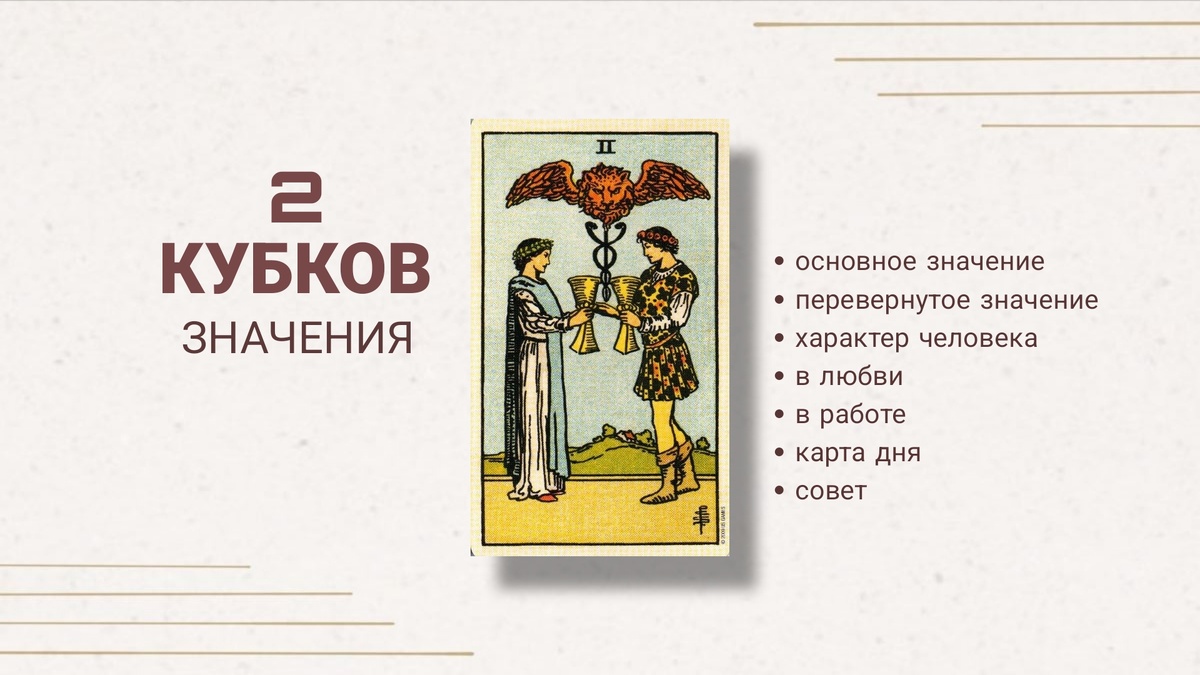 2
КУБКОВ
ЗНАЧЕНИЯ

II

• основное значение
• перевернутое значение
• характер человека
• в любви
• в работе
• карта дня
• совет